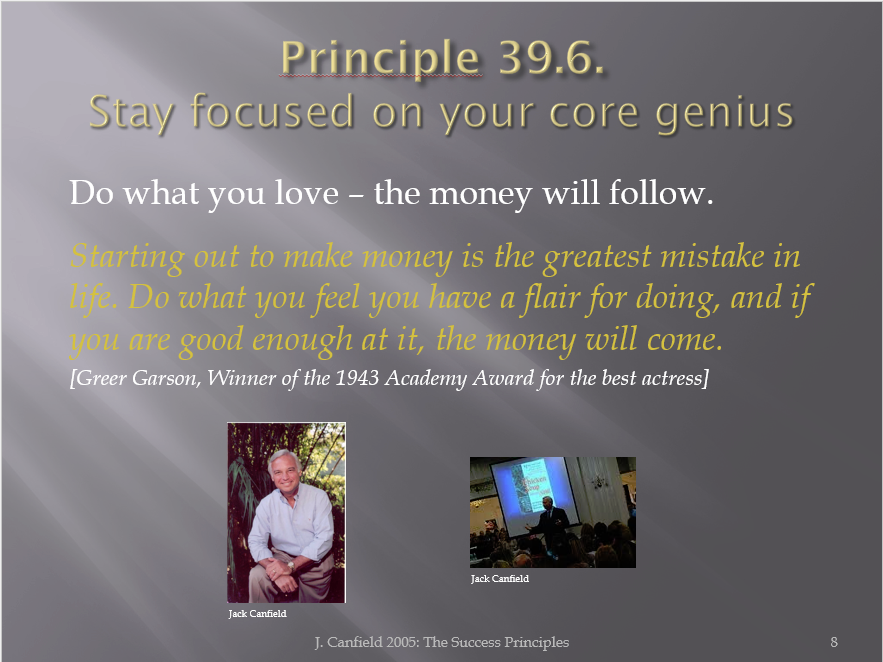 Principle 39.6.
Stay focused on your core genius

Do what you love – the money will follow.

Starting out to make money is the greatest mistake in life. Do what you feel you have a flair for doing, and if you are good enough at it, the money will come.
[Greer Garson, Winner of the 1943 Academy Award for the best actress]

Chicken Soup

Jack Canfield

Jack Canfield

J. Canfield 2005: The Success Principles 8